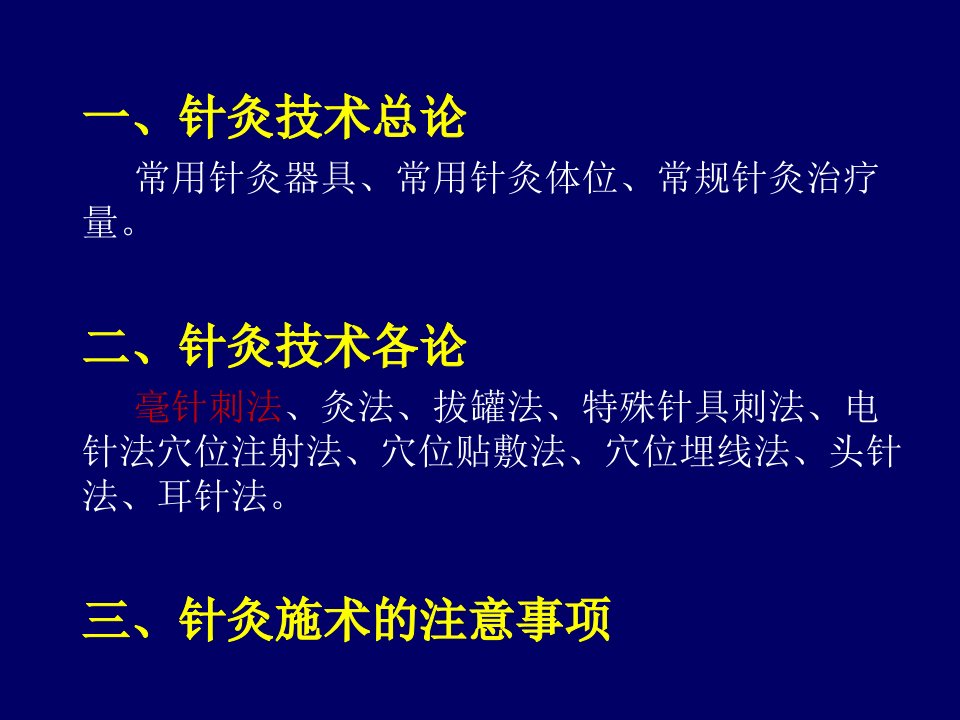 一、针灸技术总论

常用针灸器具、常用针灸体位、常规针灸治疗量。

二、针灸技术各论

毫针刺法、灸法、拔罐法、特殊针具刺法、电针法穴位注射法、穴位贴敷法、穴位埋线法、头针法、耳针法。

三、针灸施术的注意事项